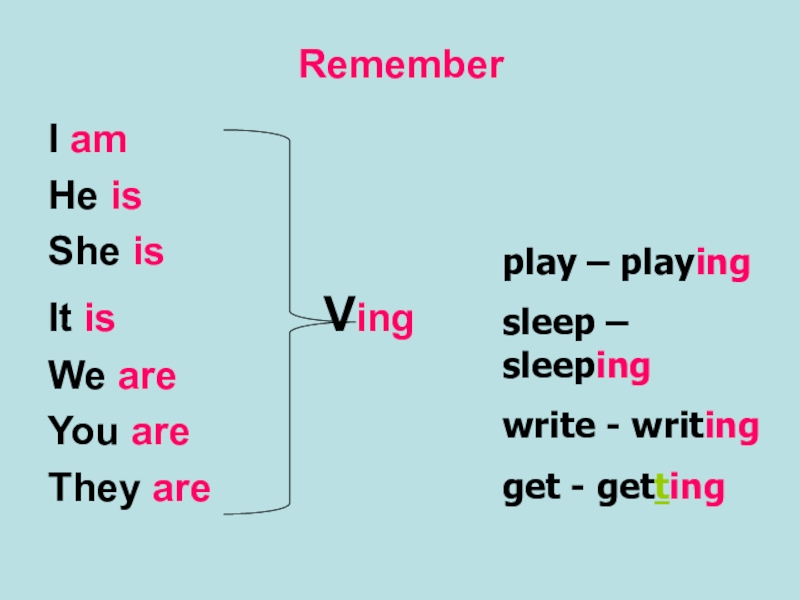 Remember

I am
He is
She is
It is
We are
You are
They are

Ving

play – playing
sleep – sleeping
write - writing
get - getting